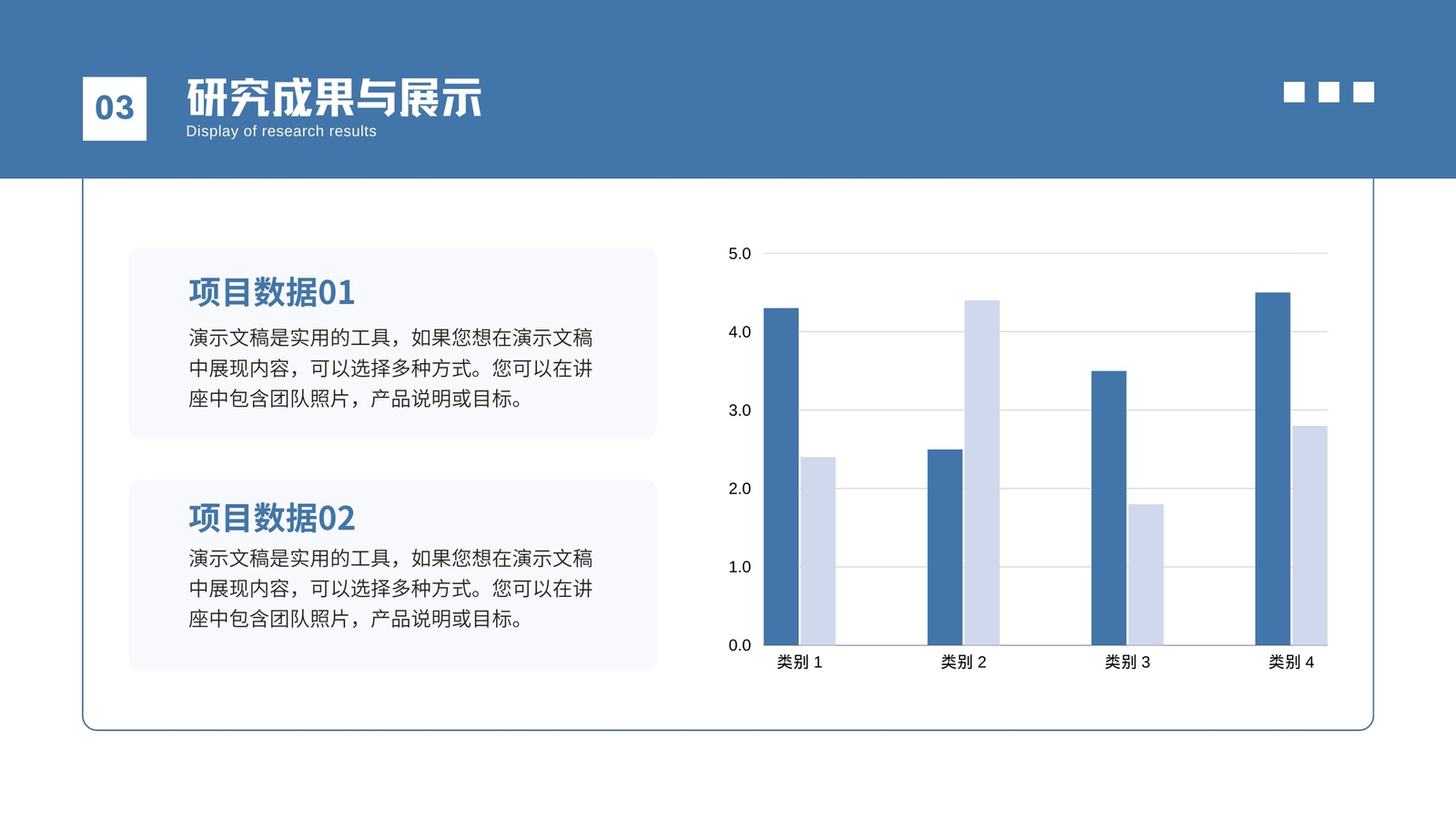 03

研究成果与展示
Display of research results

项目数据01
演示文稿是实用的工具，如果您想在演示文稿中展现内容，可以选择多种方式。您可以在讲座中包含团队照片，产品说明或目标。

项目数据02
演示文稿是实用的工具，如果您想在演示文稿中展现内容，可以选择多种方式。您可以在讲座中包含团队照片，产品说明或目标。

5.0
4.0
3.0
2.0
1.0
0.0
类别 1
类别 2
类别 3
类别 4